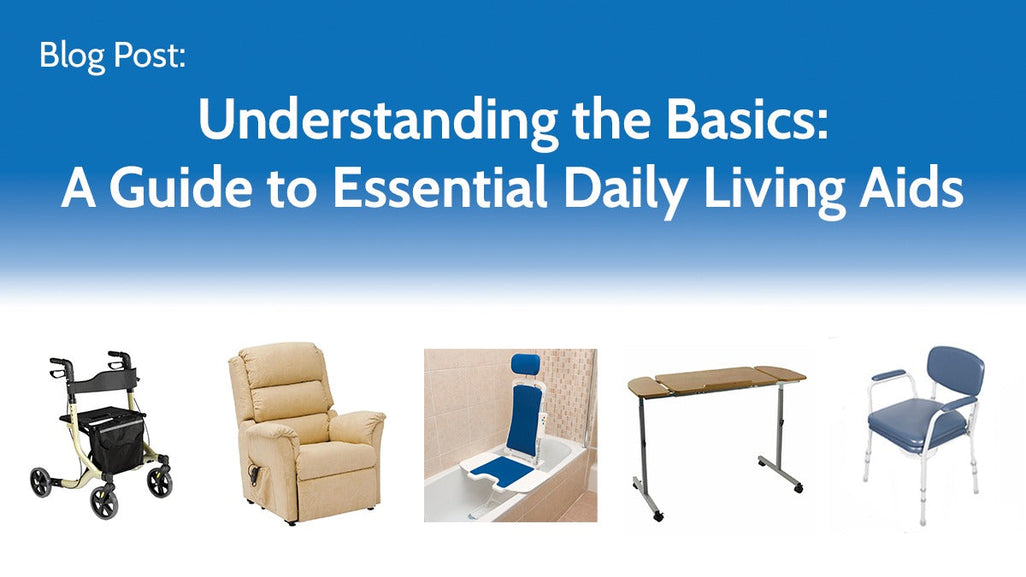 Blog Post:

Understanding the Basics:
A Guide to Essential Daily Living Aids